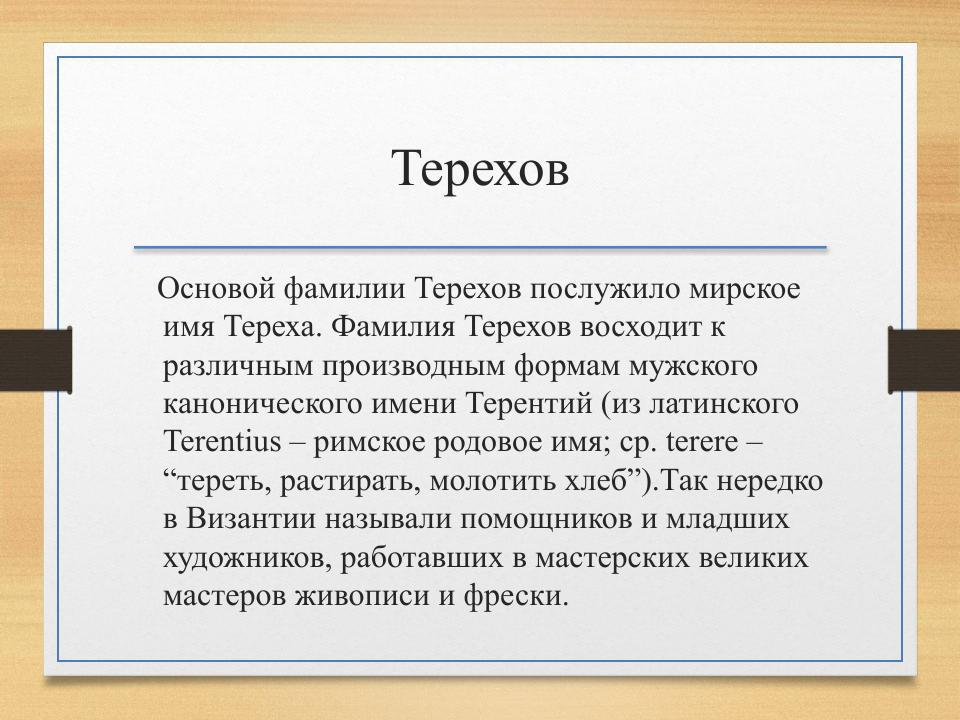 Терехов

Основой фамилии Терехов послужило мирское имя Тереха. Фамилия Терехов восходит к различным производным формам мужского канонического имени Терентий (из латинского Terentius – римское родовое имя; ср. terere – “тереть, растирать, молотить хлеб”).Так нередко в Византии называли помощников и младших художников, работавших в мастерских великих мастеров живописи и фрески.